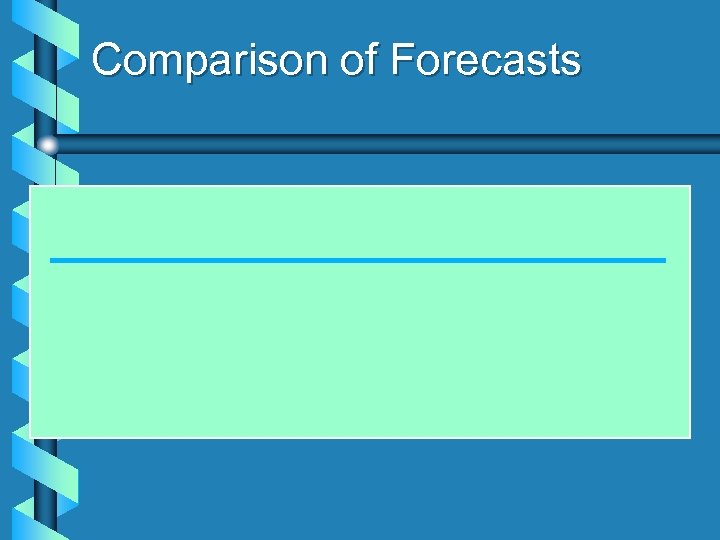 Comparison of Forecasts